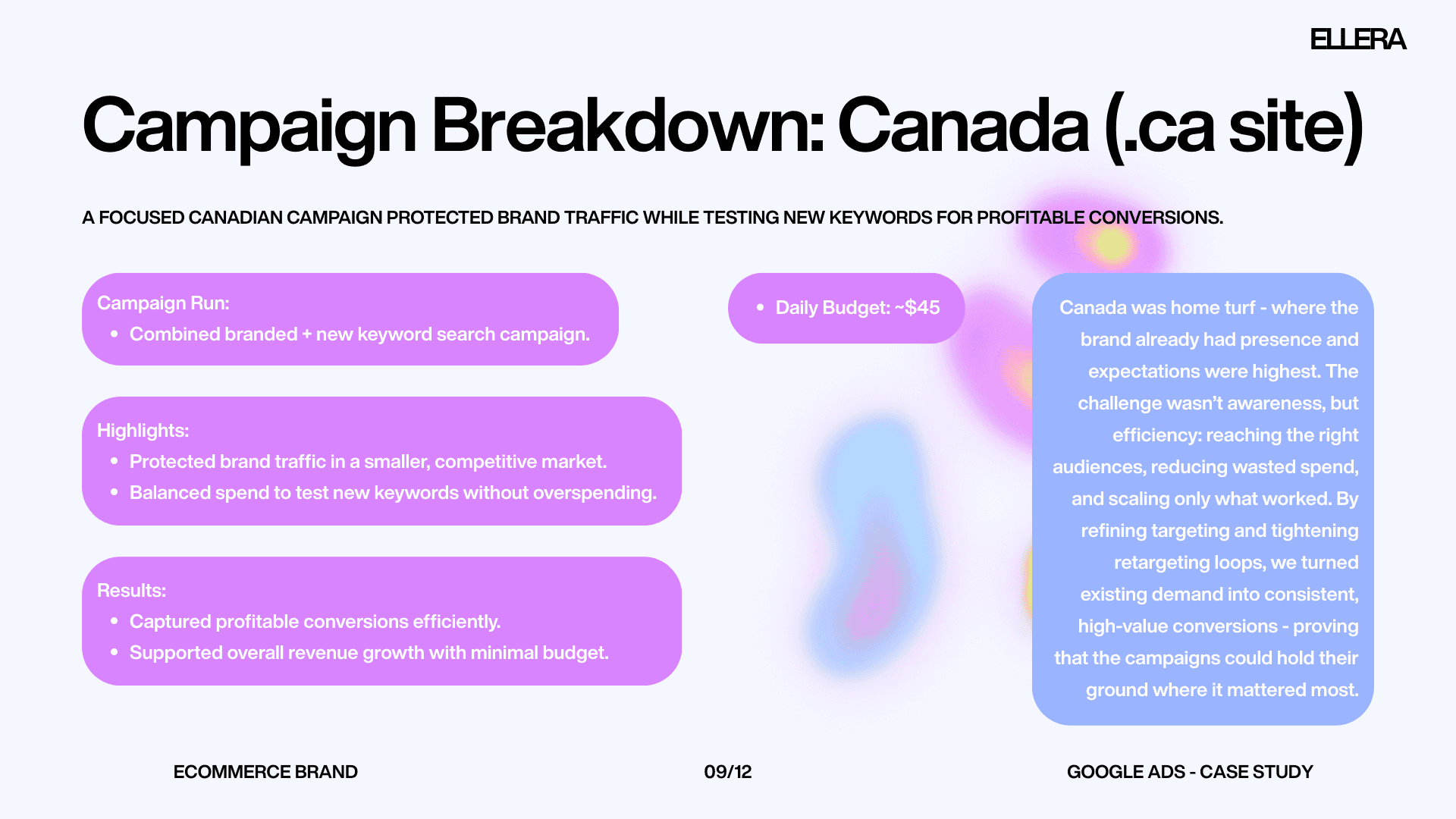 ELLERA

Campaign Breakdown: Canada (.ca site)

A FOCUSED CANADIAN CAMPAIGN PROTECTED BRAND TRAFFIC WHILE TESTING NEW KEYWORDS FOR PROFITABLE CONVERSIONS.

Campaign Run:
• Combined branded + new keyword search campaign.

Highlights:
• Protected brand traffic in a smaller, competitive market.
• Balanced spend to test new keywords without overspending.

Results:
• Captured profitable conversions efficiently.
• Supported overall revenue growth with minimal budget.

• Daily Budget: ~$45

Canada was home turf - where the brand already had presence and expectations were highest. The challenge wasn't awareness, but efficiency: reaching the right audiences, reducing wasted spend, and scaling only what worked. By refining targeting and tightening retargeting loops, we turned existing demand into consistent, high-value conversions - proving that the campaigns could hold their ground where it mattered most.

ECOMMERCE BRAND

09/12

GOOGLE ADS - CASE STUDY